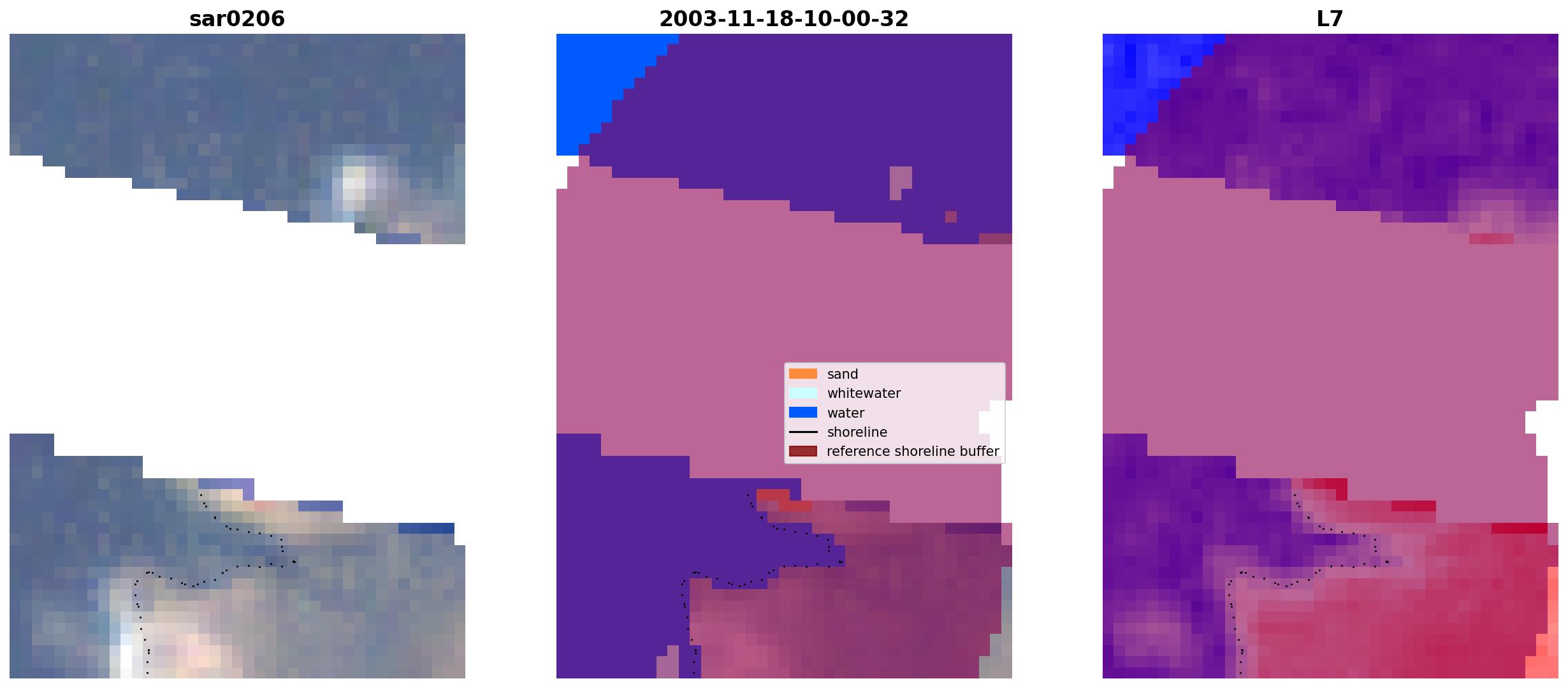 sar0206

2003-11-18-10-00-32

sand
whitewater
water
shoreline
reference shoreline buffer

L7